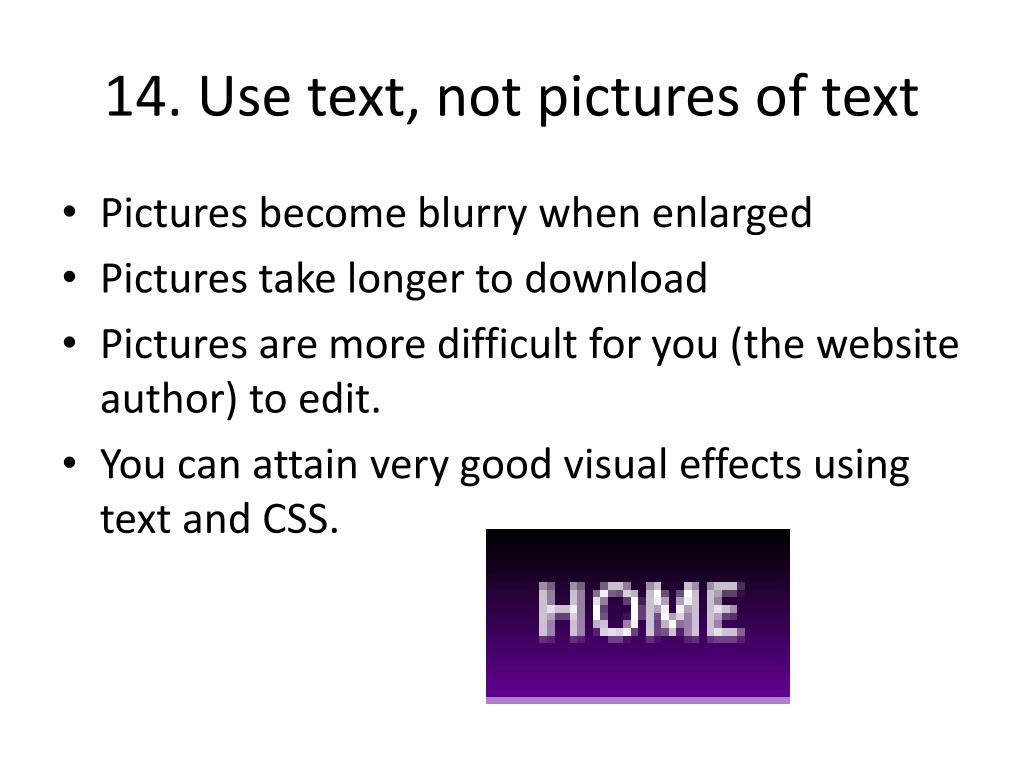 14. Use text, not pictures of text

• Pictures become blurry when enlarged
• Pictures take longer to download
• Pictures are more difficult for you (the website author) to edit.
• You can attain very good visual effects using text and CSS.

HOME